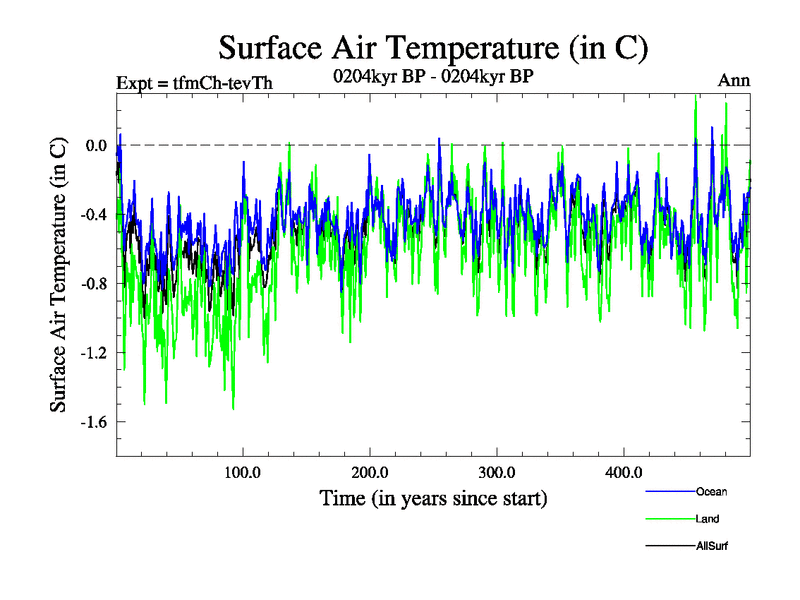 Surface Air Temperature (in C)

Expt = tfmCh-tevTh

0204kyr BP - 0204kyr BP

Ann

Surface Air Temperature (in C)

0.0

-0.4

-0.8

-1.2

-1.6

100.0

200.0

300.0

400.0

Time (in years since start)

Ocean

Land

AllSurf